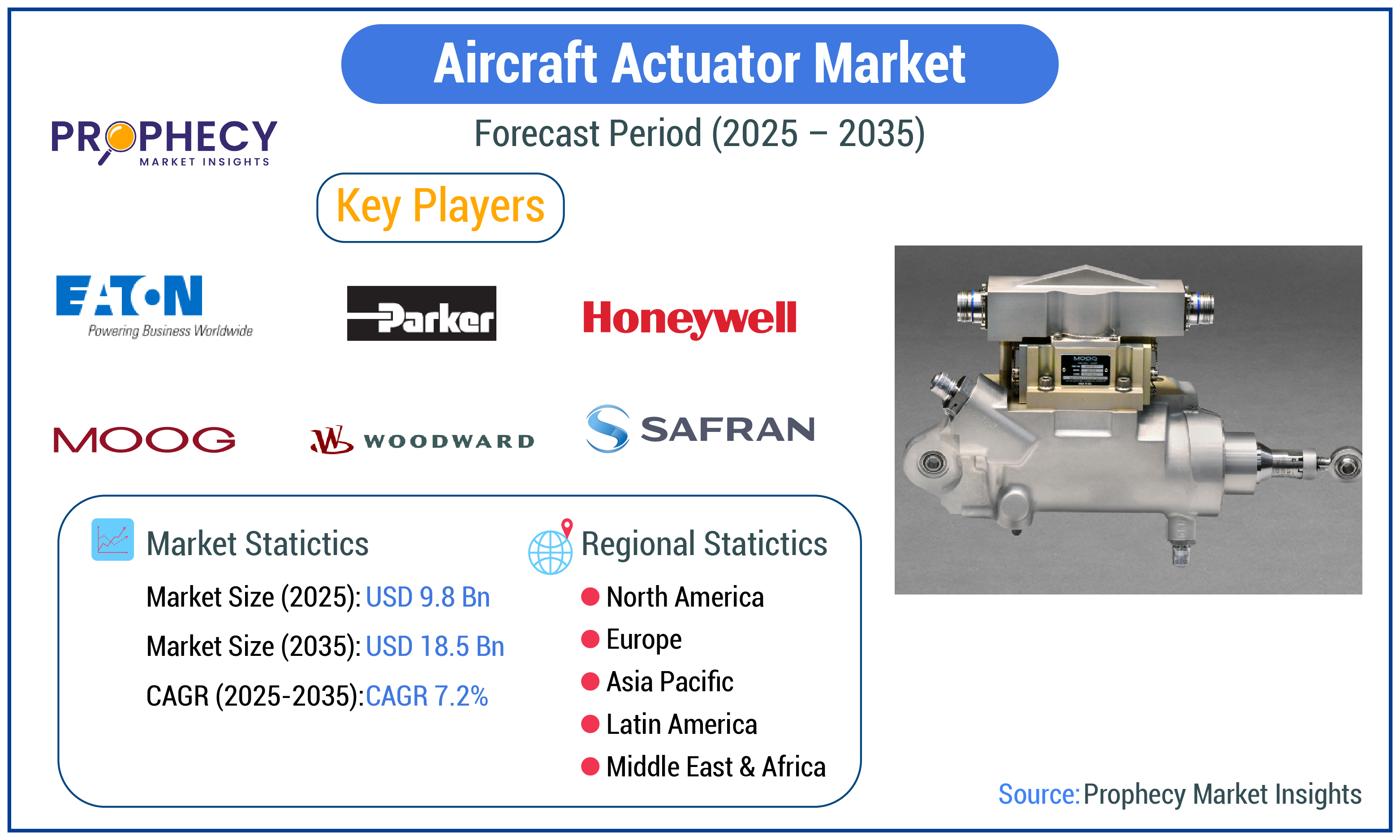 Aircraft Actuator Market

PROPHECY MARKET INSIGHTS

Forecast Period (2025 – 2035)

Key Players

EATON Powering Business Worldwide

Parker

Honeywell

MOOG

WOODWARD

SAFRAN

MOOG

Market Statictics

Market Size (2025): USD 9.8 Bn

Market Size (2035): USD 18.5 Bn

CAGR (2025-2035): CAGR 7.2%

Regional Statictics

North America

Europe

Asia Pacific

Latin America

Middle East & Africa

Source: Prophecy Market Insights